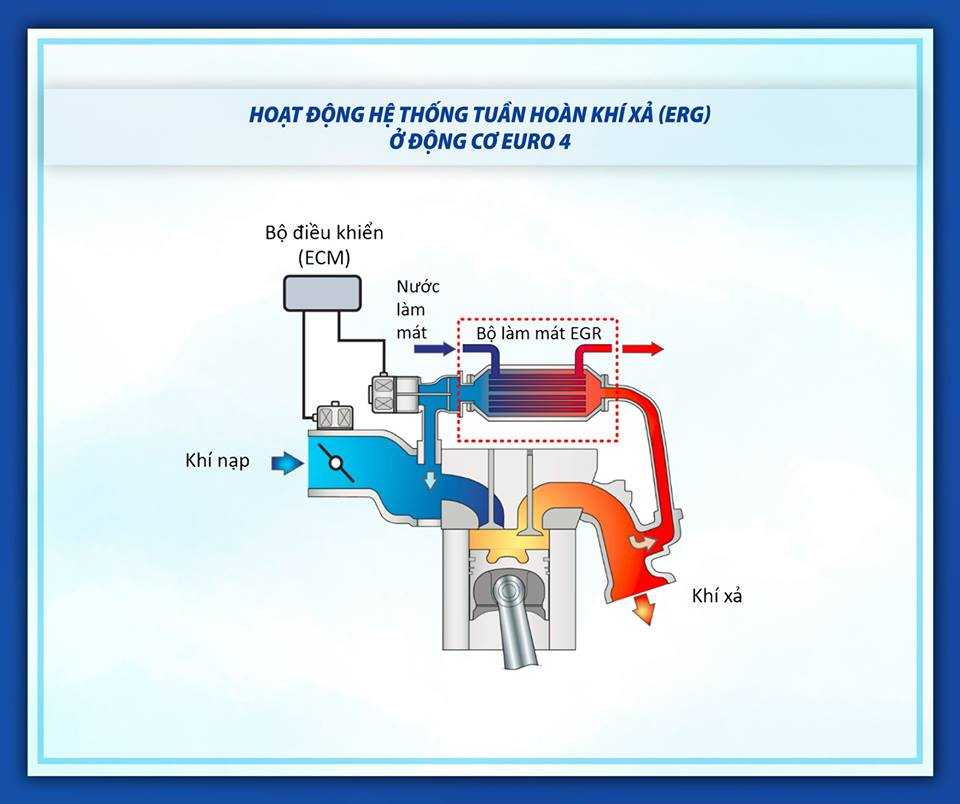 HOẠT ĐỘNG HỆ THỐNG TUẦN HOÀN KHÍ XẢ (ERG)
Ở ĐỘNG CƠ EURO 4

Bộ điều khiển
(ECM)

Nước
làm
mát

Bộ làm mát EGR

Khí nạp

Khí xả